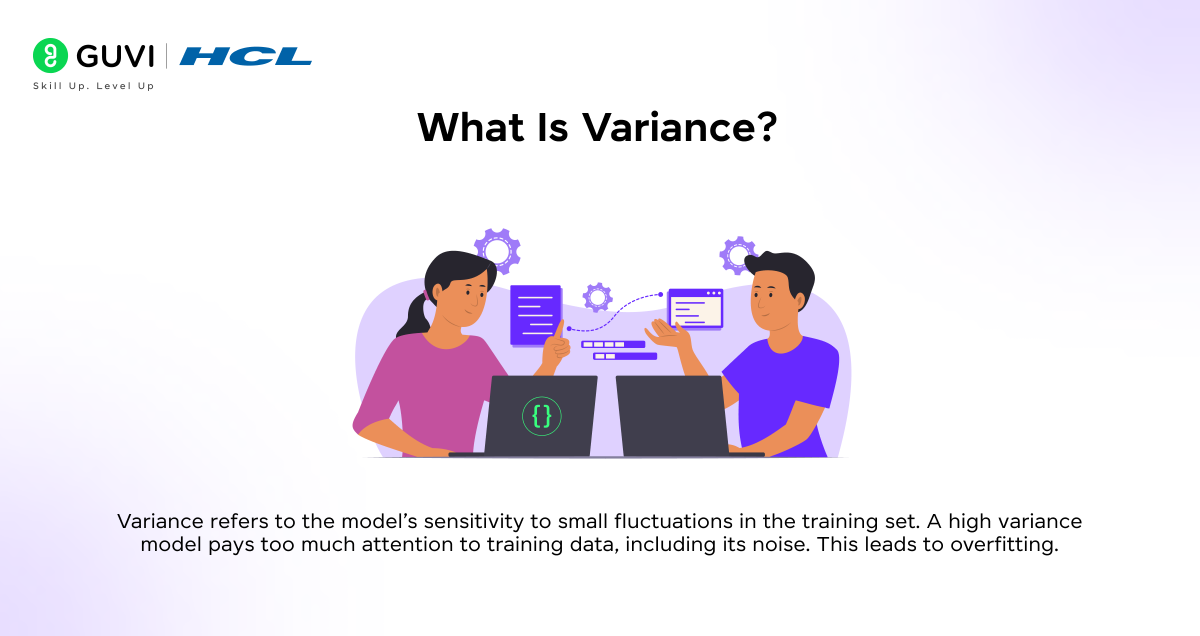 GUVI | HCL
Skill Up. Level Up

What Is Variance?

{}

Variance refers to the model's sensitivity to small fluctuations in the training set. A high variance model pays too much attention to training data, including its noise. This leads to overfitting.